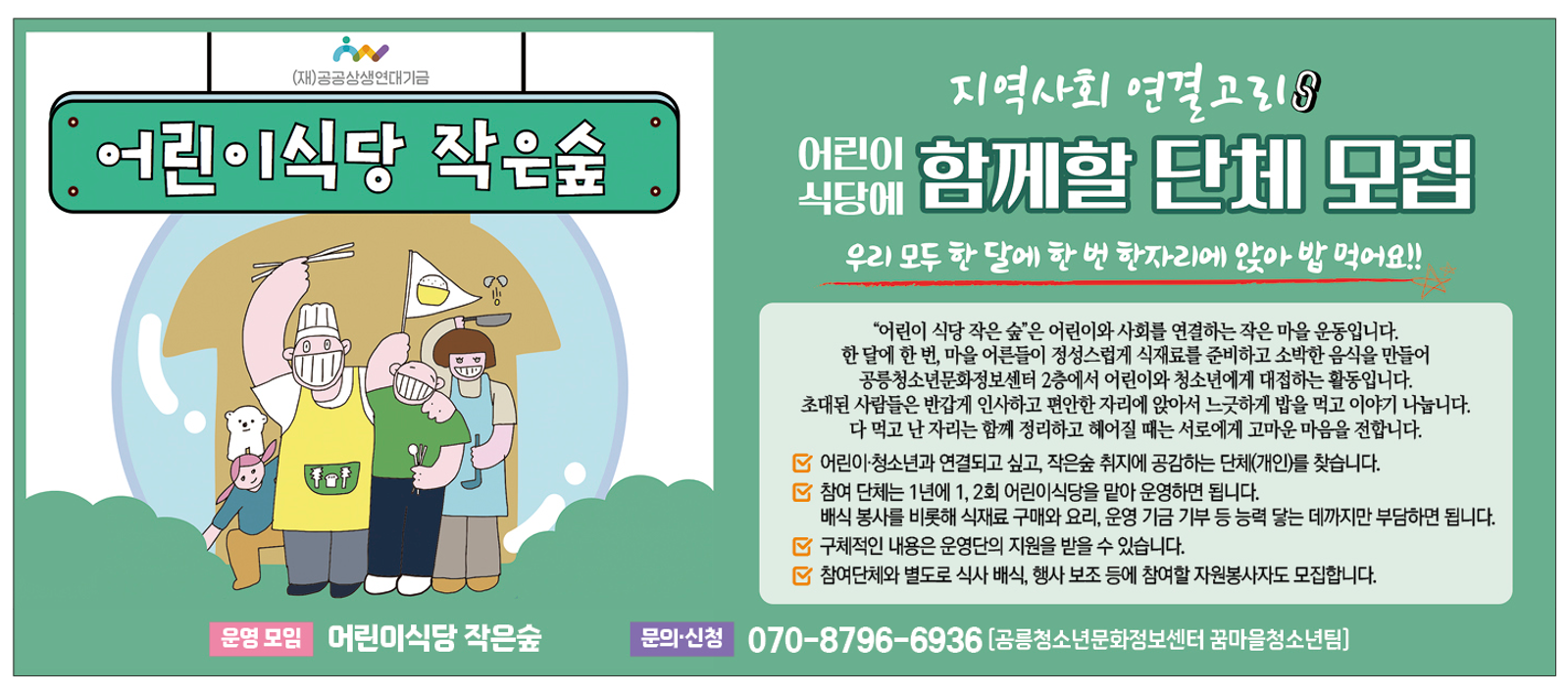 (재)공공상생연대기금

어린이식당 작은숲

지역사회 연결고리

어린이 식당에 함께할 단체 모집

우리 모두 한 달에 한 번 한자리에 앉아 밥 먹어요!!

"어린이 식당 작은 숲"은 어린이와 사회를 연결하는 작은 마을 운동입니다. 한 달에 한 번, 마을 어른들이 정성스럽게 식재료를 준비하고 소박한 음식을 만들어 공릉청소년문화정보센터 2층에서 어린이와 청소년에게 대접하는 활동입니다. 초대된 사람들은 반갑게 인사하고 편안한 자리에 앉아서 느긋하게 밥을 먹고 이야기 나눕니다. 다 먹고 난 자리는 함께 정리하고 헤어질 때는 서로에게 고마운 마음을 전합니다.

어린이·청소년과 연결되고 싶고, 작은숲 취지에 공감하는 단체(개인)를 찾습니다.
참여 단체는 1년에 1, 2회 어린이식당을 맡아 운영하면 됩니다.
배식 봉사를 비롯해 식재료 구매와 요리, 운영 기금 기부 등 능력 닿는 데까지만 부담하면 됩니다.
구체적인 내용은 운영단의 지원을 받을 수 있습니다.
참여단체와 별도로 식사 배식, 행사 보조 등에 참여할 자원봉사자도 모집합니다.

운영 모임 어린이식당 작은숲

문의·신청 070-8796-6936 [공릉청소년문화정보센터 꿈마을청소년팀]